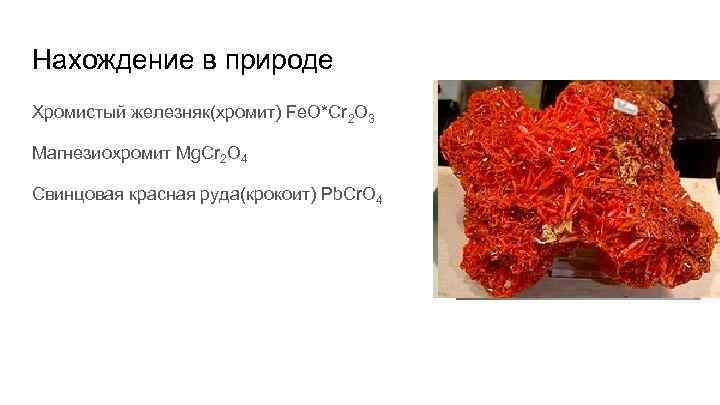 Нахождение в природе

Хромистый железняк(хромит) $FeO*Cr_2O_3$

Магнезиохромит $MgCr_2O_4$

Свинцовая красная руда(крокоит) $PbCrO_4$